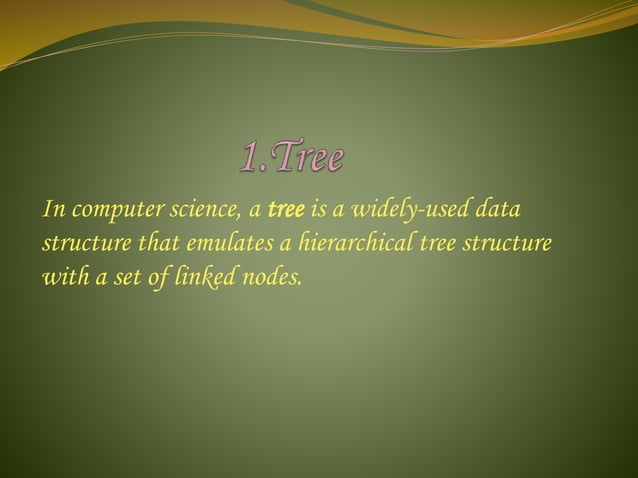 1.Tree

In computer science, a tree is a widely-used data structure that emulates a hierarchical tree structure with a set of linked nodes.